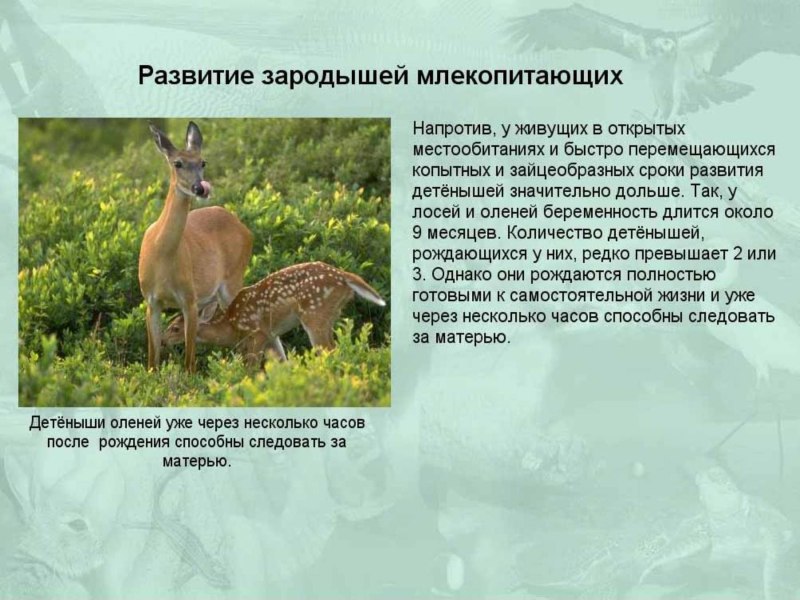 Развитие зародышей млекопитающих

Напротив, у живущих в открытых местообитаниях и быстро перемещающихся копытных и зайцеобразных сроки развития детёнышей значительно дольше. Так, у лосей и оленей беременность длится около 9 месяцев. Количество детёнышей, рождающихся у них, редко превышает 2 или 3. Однако они рождаются полностью готовыми к самостоятельной жизни и уже через несколько часов способны следовать за матерью.

Детёныши оленей уже через несколько часов после рождения способны следовать за матерью.